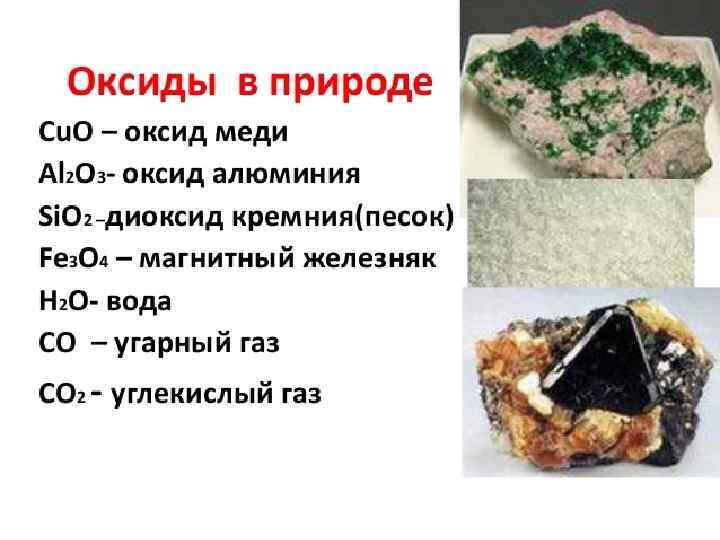 Оксиды в природе

$CuO$ – оксид меди
$Al_2O_3$- оксид алюминия
$SiO_2$ –диоксид кремния(песок)
$Fe_3O_4$ – магнитный железняк
$H_2O$- вода
$CO$ – угарный газ
$CO_2$ - углекислый газ